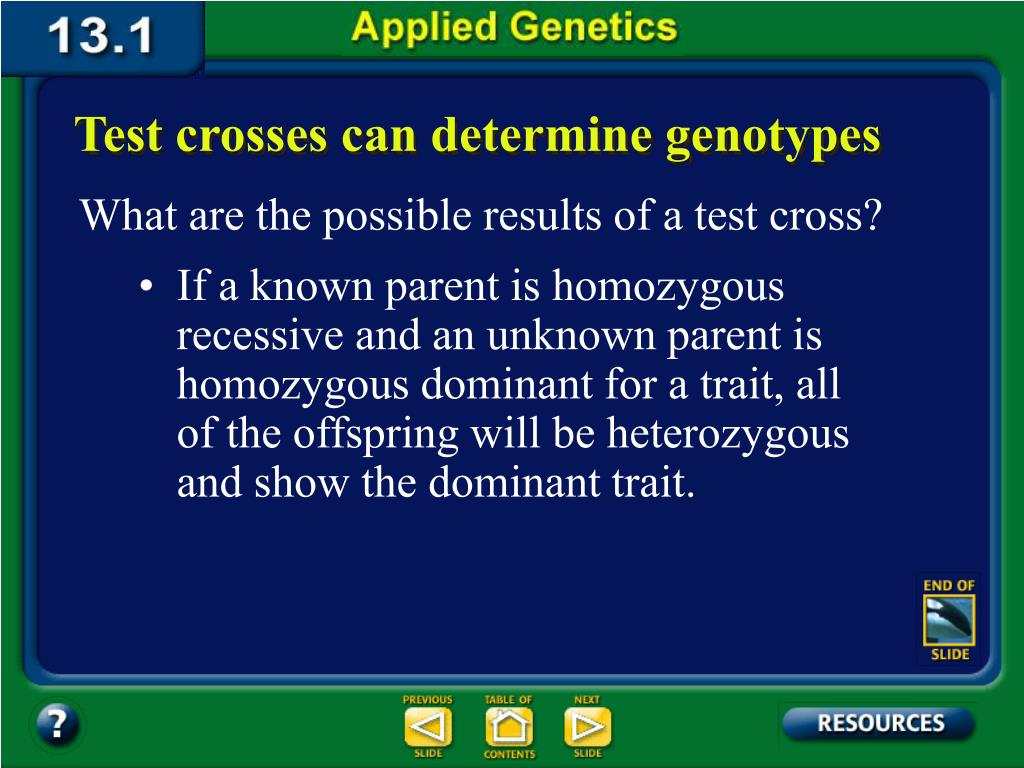 13.1

Applied Genetics

Test crosses can determine genotypes

What are the possible results of a test cross?

• If a known parent is homozygous recessive and an unknown parent is homozygous dominant for a trait, all of the offspring will be heterozygous and show the dominant trait.

END OF SLIDE

?

PREVIOUS SLIDE

TABLE OF CONTENTS

NEXT SLIDE

RESOURCES